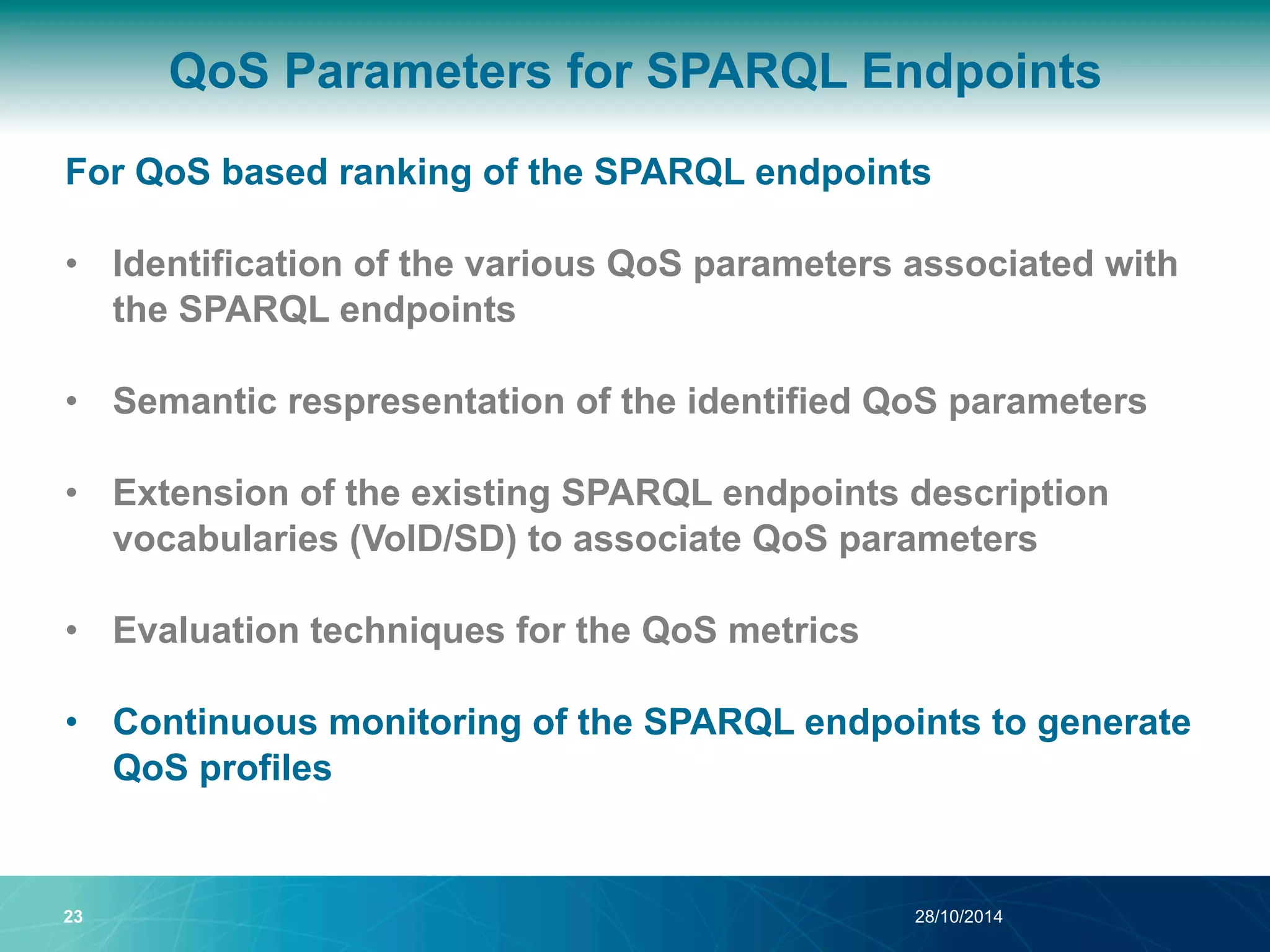 QoS Parameters for SPARQL Endpoints

For QoS based ranking of the SPARQL endpoints

• Identification of the various QoS parameters associated with the SPARQL endpoints

• Semantic respresentation of the identified QoS parameters

• Extension of the existing SPARQL endpoints description vocabularies (VoID/SD) to associate QoS parameters

• Evaluation techniques for the QoS metrics

• Continuous monitoring of the SPARQL endpoints to generate QoS profiles

23

28/10/2014